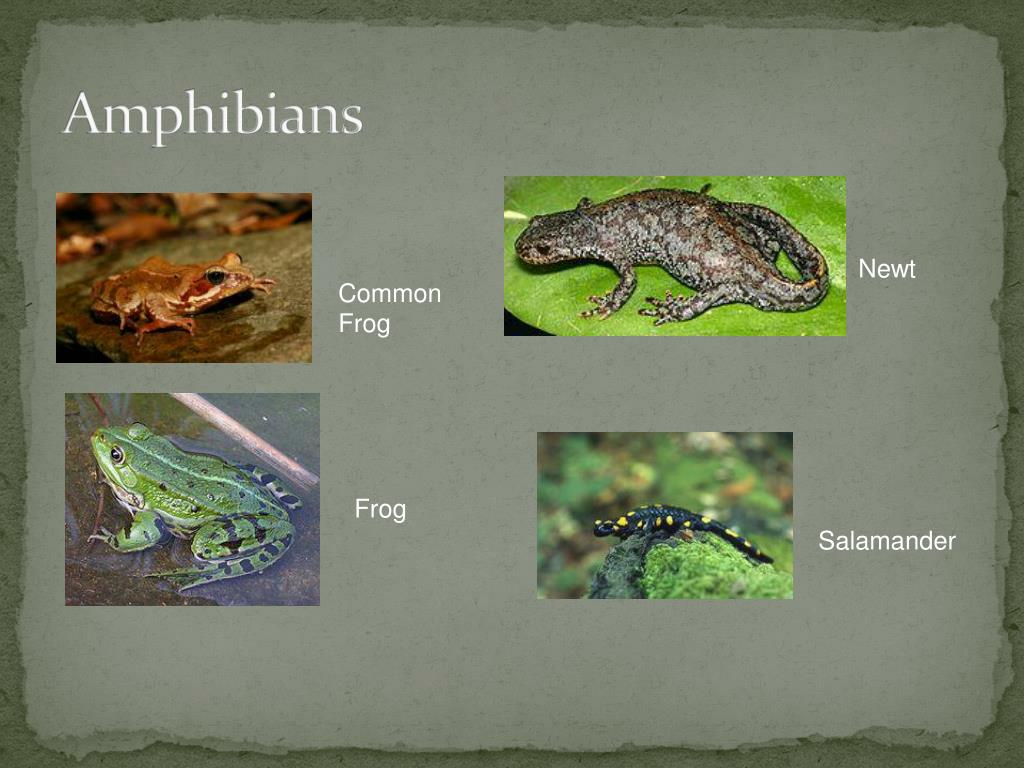 Amphibians

Common Frog

Newt

Frog

Salamander